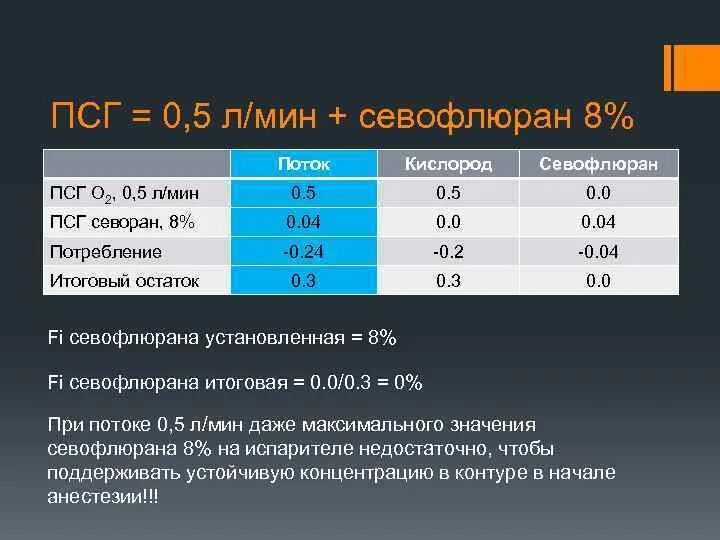 ПСГ = 0,5 л/мин + севофлюран 8%

| | Поток | Кислород | Севофлюран |
|---|---|---|---|
| ПСГ $O_2$, 0,5 л/мин | 0.5 | 0.5 | 0.0 |
| ПСГ севоран, 8% | 0.04 | 0.0 | 0.04 |
| Потребление | -0.24 | -0.2 | -0.04 |
| Итоговый остаток | 0.3 | 0.3 | 0.0 |

Fi севофлюрана установленная = 8%

Fi севофлюрана итоговая = 0.0/0.3 = 0%

При потоке 0,5 л/мин даже максимального значения севофлюрана 8% на испарителе недостаточно, чтобы поддерживать устойчивую концентрацию в контуре в начале анестезии!!!